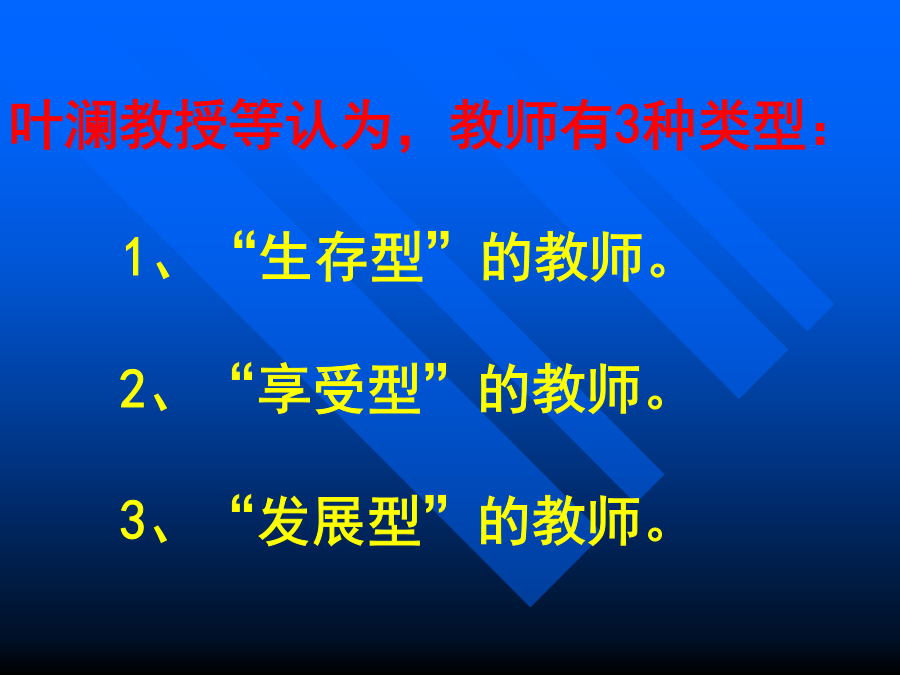 叶澜教授等认为，教师有3种类型：

1、“生存型”的教师。

2、“享受型”的教师。

3、“发展型”的教师。